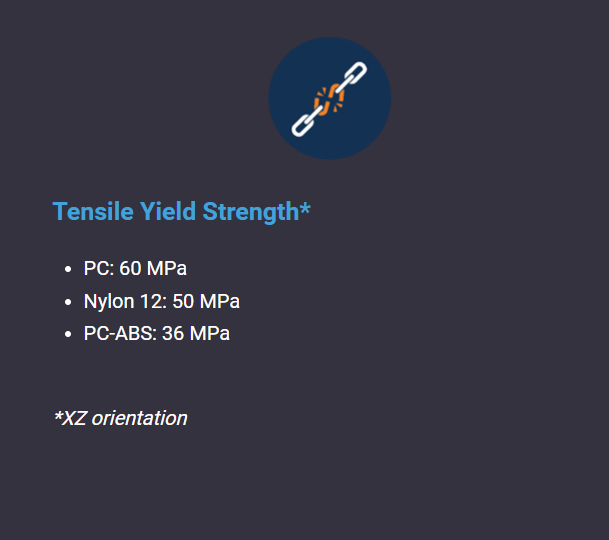 Tensile Yield Strength*

- PC: 60 MPa
- Nylon 12: 50 MPa
- PC-ABS: 36 MPa

*XZ orientation